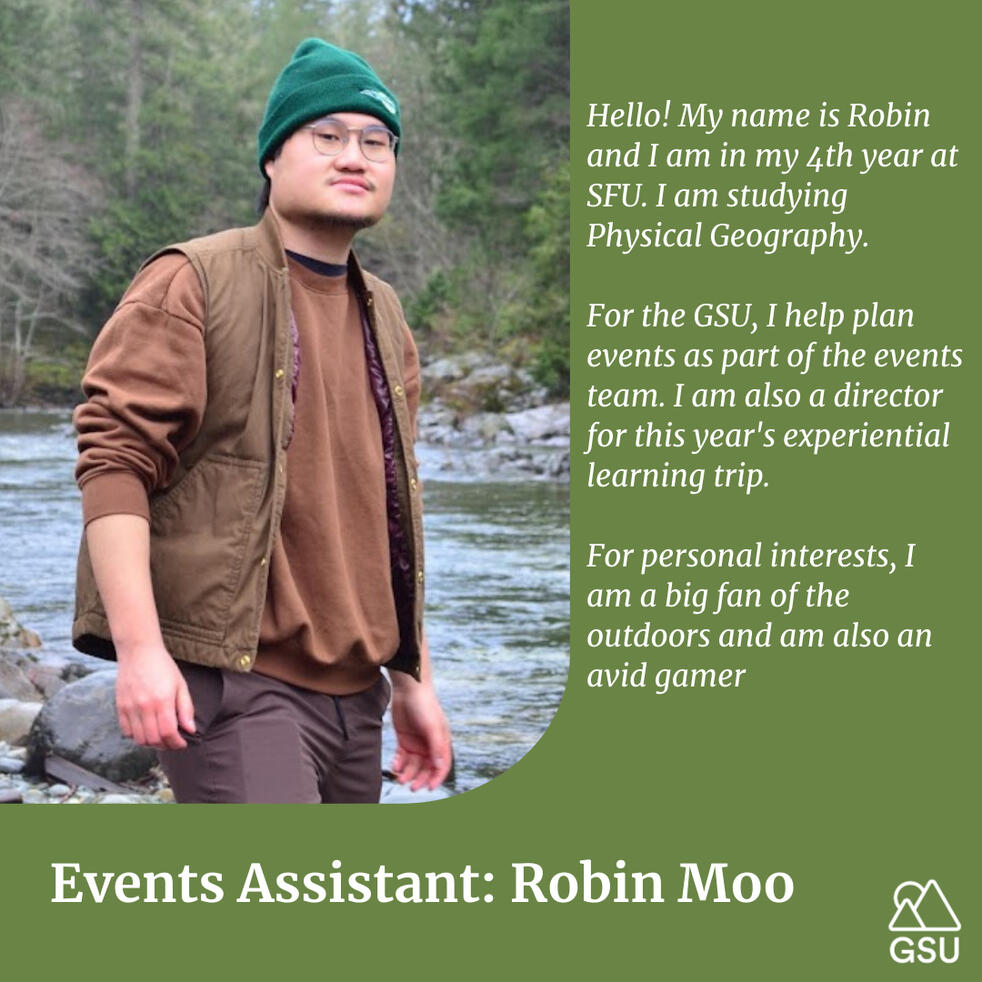 Hello! My name is Robin and I am in my 4th year at SFU. I am studying Physical Geography.

For the GSU, I help plan events as part of the events team. I am also a director for this year's experiential learning trip.

For personal interests, I am a big fan of the outdoors and am also an avid gamer

Events Assistant: Robin Moo

GSU